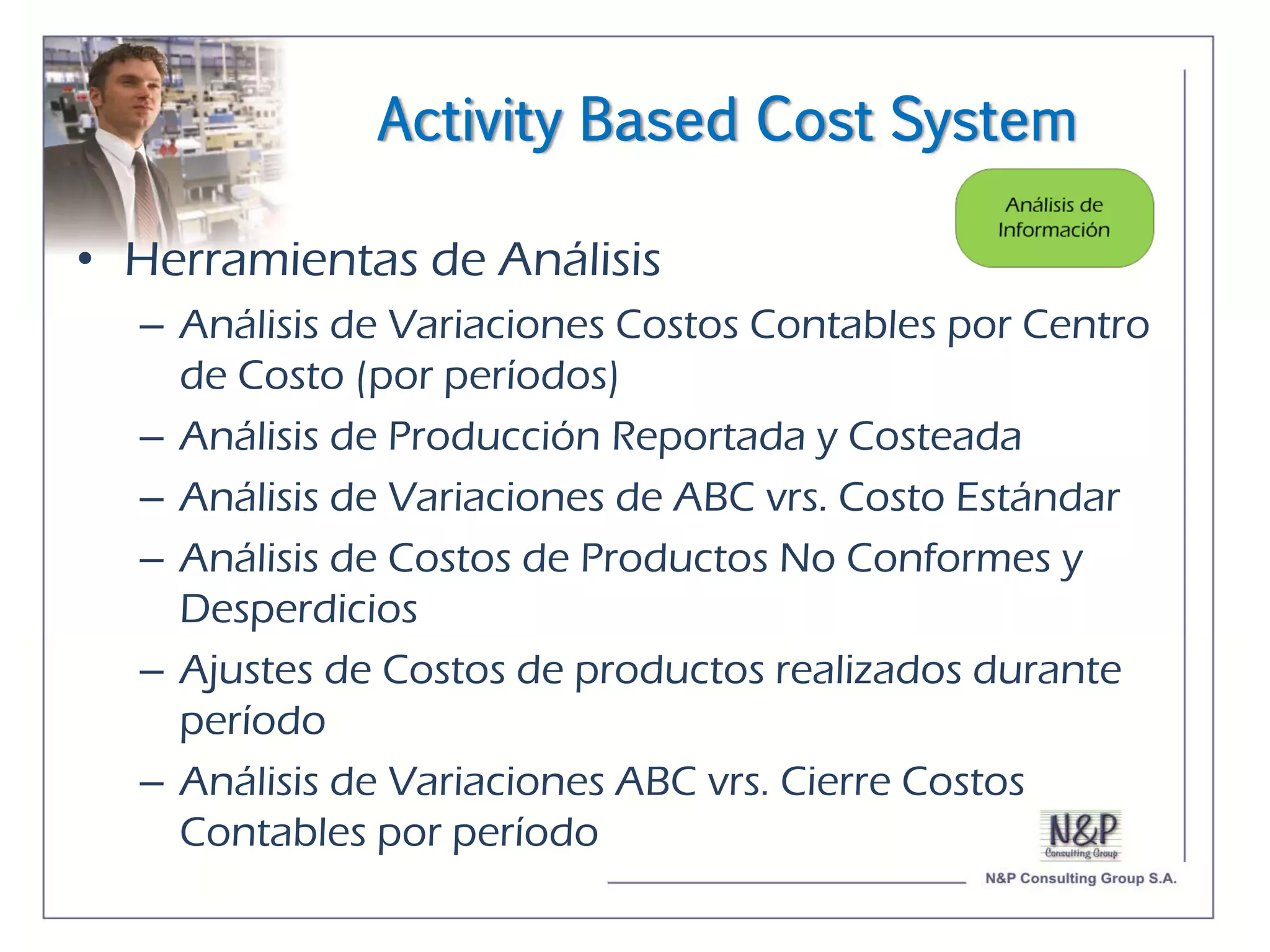 Activity Based Cost System

Análisis de Información

• Herramientas de Análisis
– Análisis de Variaciones Costos Contables por Centro de Costo (por períodos)
– Análisis de Producción Reportada y Costeada
– Análisis de Variaciones de ABC vrs. Costo Estándar
– Análisis de Costos de Productos No Conformes y Desperdicios
– Ajustes de Costos de productos realizados durante período
– Análisis de Variaciones ABC vrs. Cierre Costos Contables por período

N&P Consulting Group

N&P Consulting Group S.A.